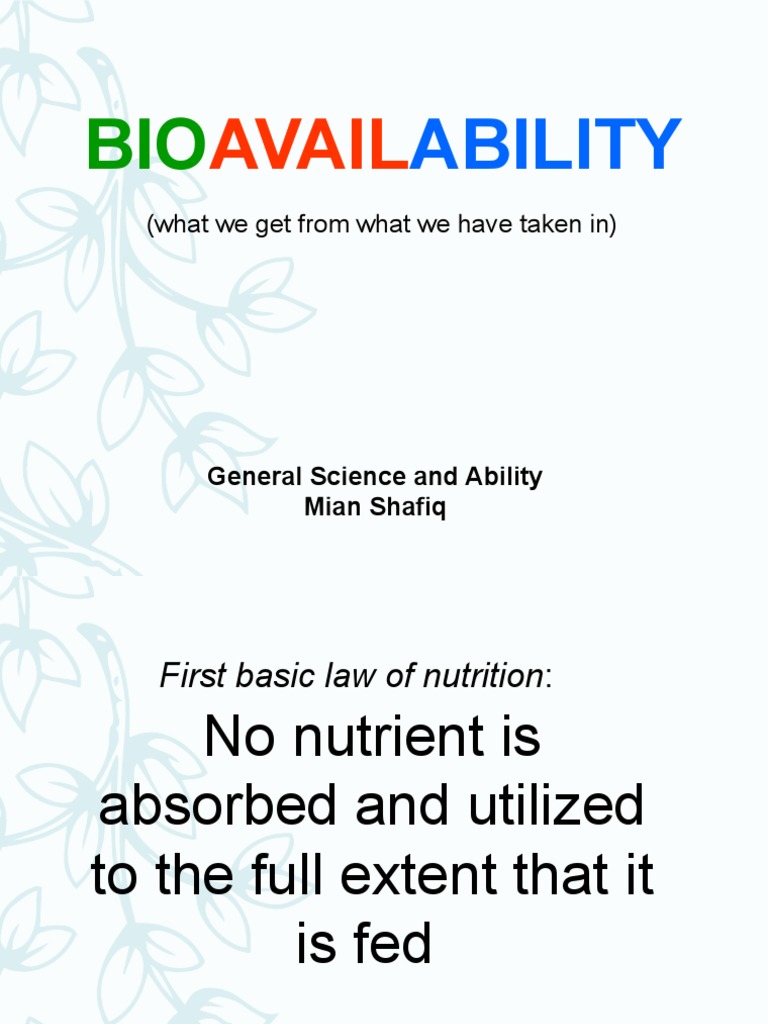 BIOAVAILABILITY

(what we get from what we have taken in)

General Science and Ability
Mian Shafiq

First basic law of nutrition:

No nutrient is absorbed and utilized to the full extent that it is fed